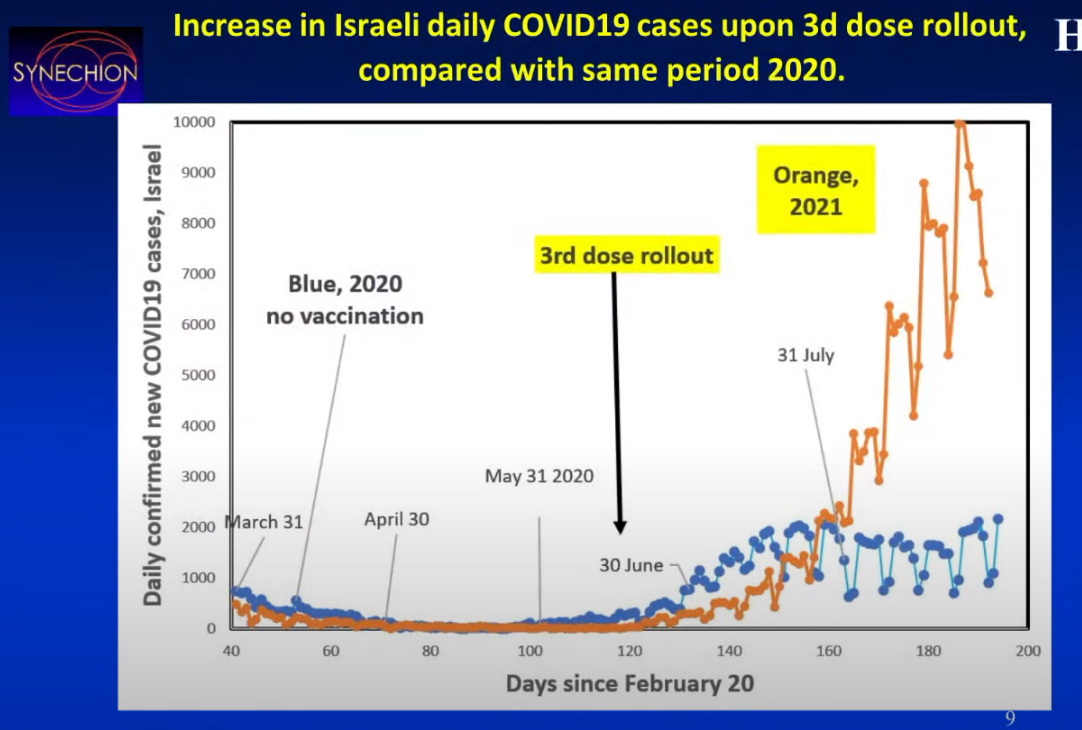 SYNECHION

Increase in Israeli daily COVID19 cases upon 3d dose rollout, compared with same period 2020.

H

Daily confirmed new COVID19 cases, Israel

10000
9000
8000
7000
6000
5000
4000
3000
2000
1000
0

Orange, 2021

3rd dose rollout

Blue, 2020 no vaccination

31 July

May 31 2020

March 31

April 30

30 June

40 60 80 100 120 140 160 180 200

Days since February 20

9